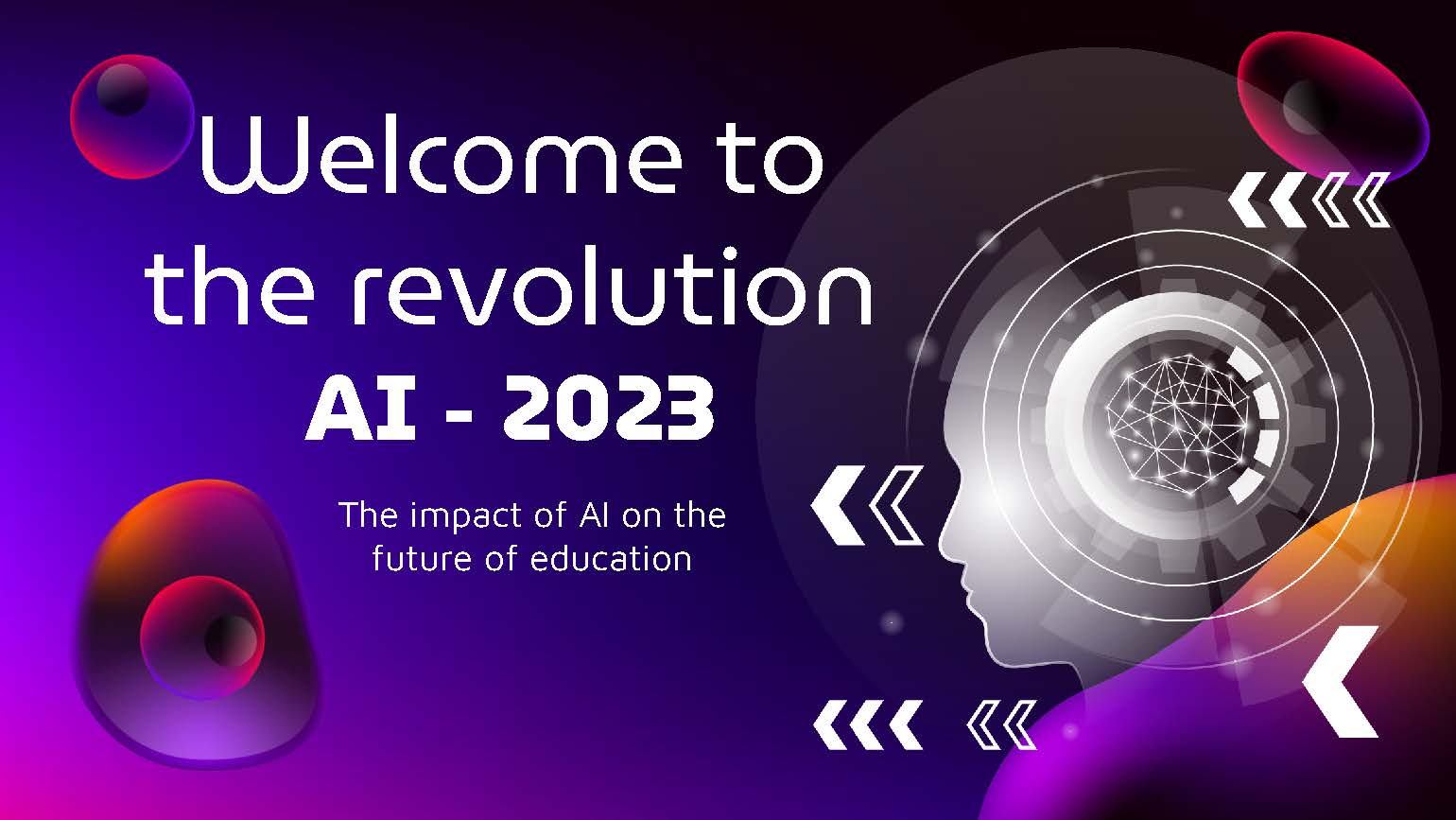 Welcome to the revolution

AI - 2023

The impact of AI on the future of education